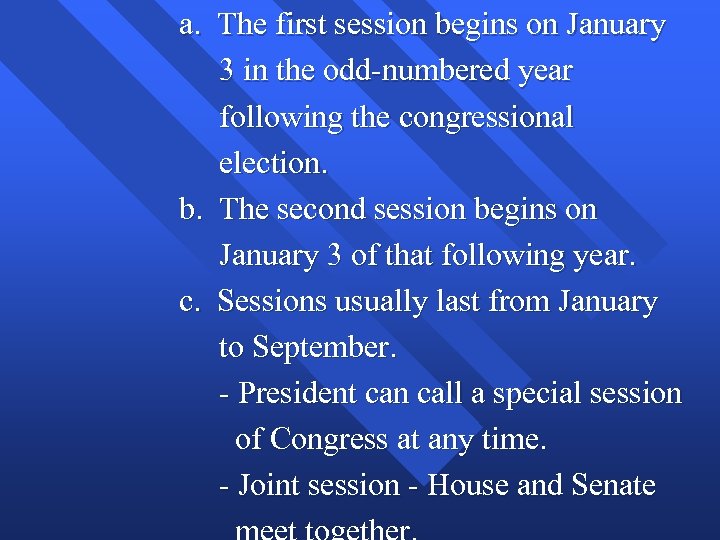 a. The first session begins on January 3 in the odd-numbered year following the congressional election.

b. The second session begins on January 3 of that following year.

c. Sessions usually last from January to September.

- President can call a special session of Congress at any time.

- Joint session - House and Senate meet together.